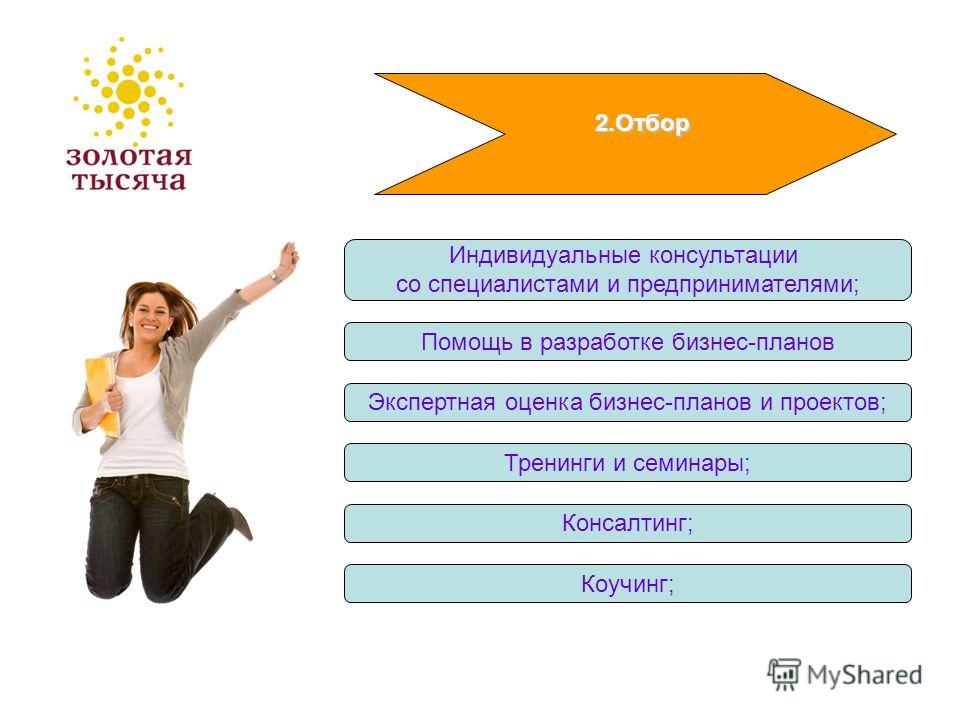 золотая тысяча

2.Отбор

Индивидуальные консультации со специалистами и предпринимателями;

Помощь в разработке бизнес-планов

Экспертная оценка бизнес-планов и проектов;

Тренинги и семинары;

Консалтинг;

Коучинг;

MyShared